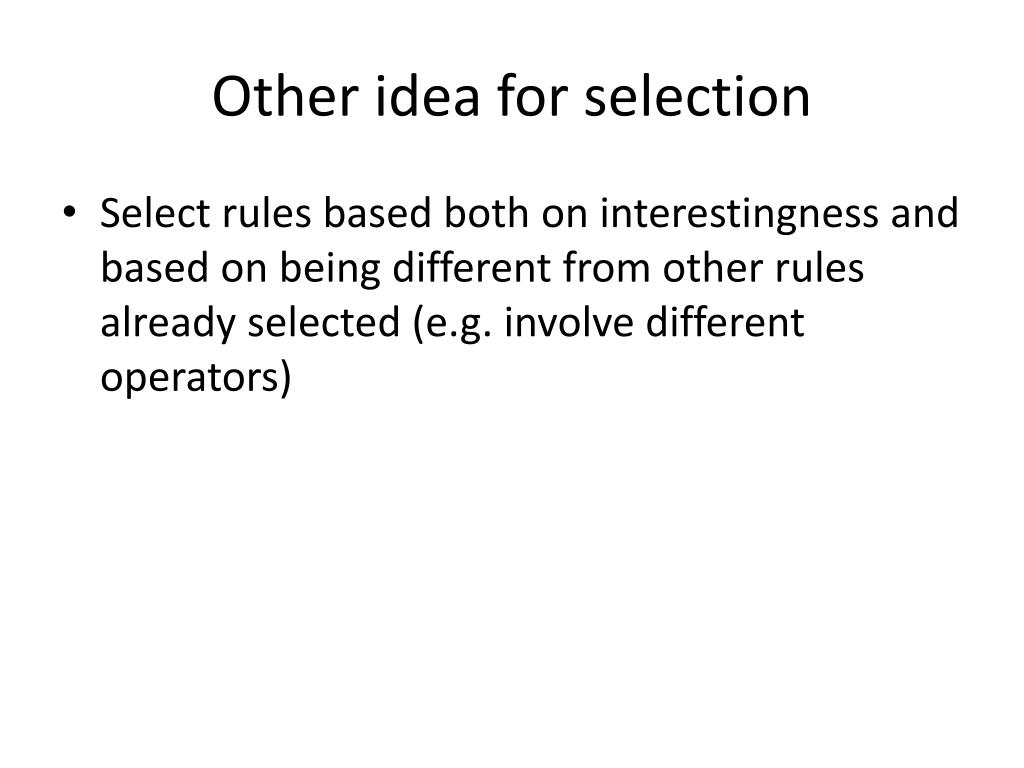 Other idea for selection

• Select rules based both on interestingness and based on being different from other rules already selected (e.g. involve different operators)